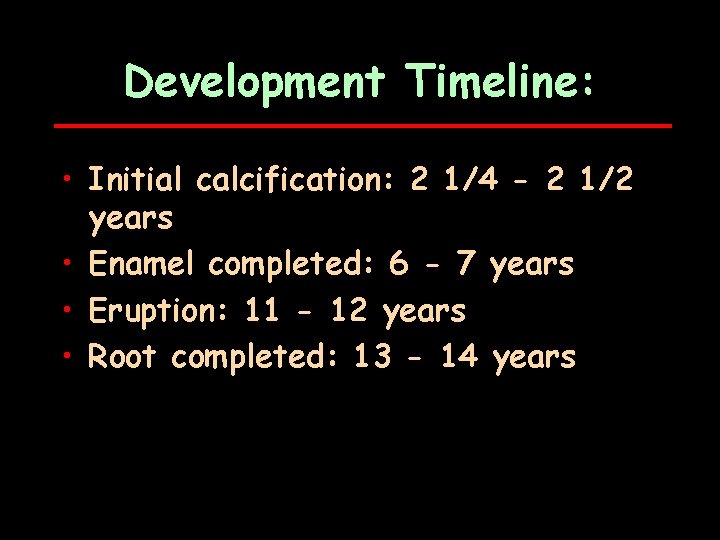 Development Timeline:

• Initial calcification: 2 1/4 - 2 1/2 years
• Enamel completed: 6 - 7 years
• Eruption: 11 - 12 years
• Root completed: 13 - 14 years